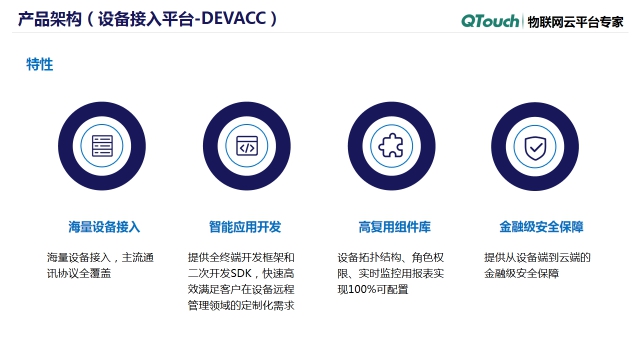 产品架构（设备接入平台-DEVACC）

QTouch | 物联网云平台专家

特性

海量设备接入

海量设备接入，主流通讯协议全覆盖

智能应用开发

提供全终端开发框架和二次开发SDK，快速高效满足客户在设备远程管理领域的定制化需求

高复用组件库

设备拓扑结构、角色权限、实时监控用报表实现100%可配置

金融级安全保障

提供从设备端到云端的金融级安全保障